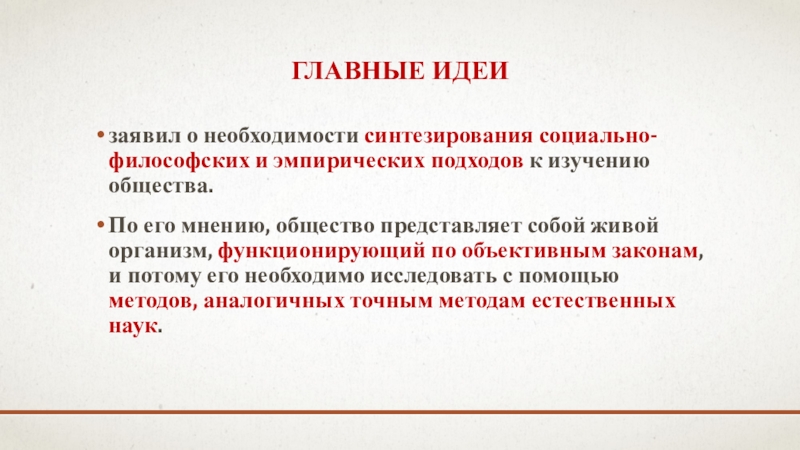 ГЛАВНЫЕ ИДЕИ

• заявил о необходимости синтезирования социально-философских и эмпирических подходов к изучению общества.

• По его мнению, общество представляет собой живой организм, функционирующий по объективным законам, и потому его необходимо исследовать с помощью методов, аналогичных точным методам естественных наук.